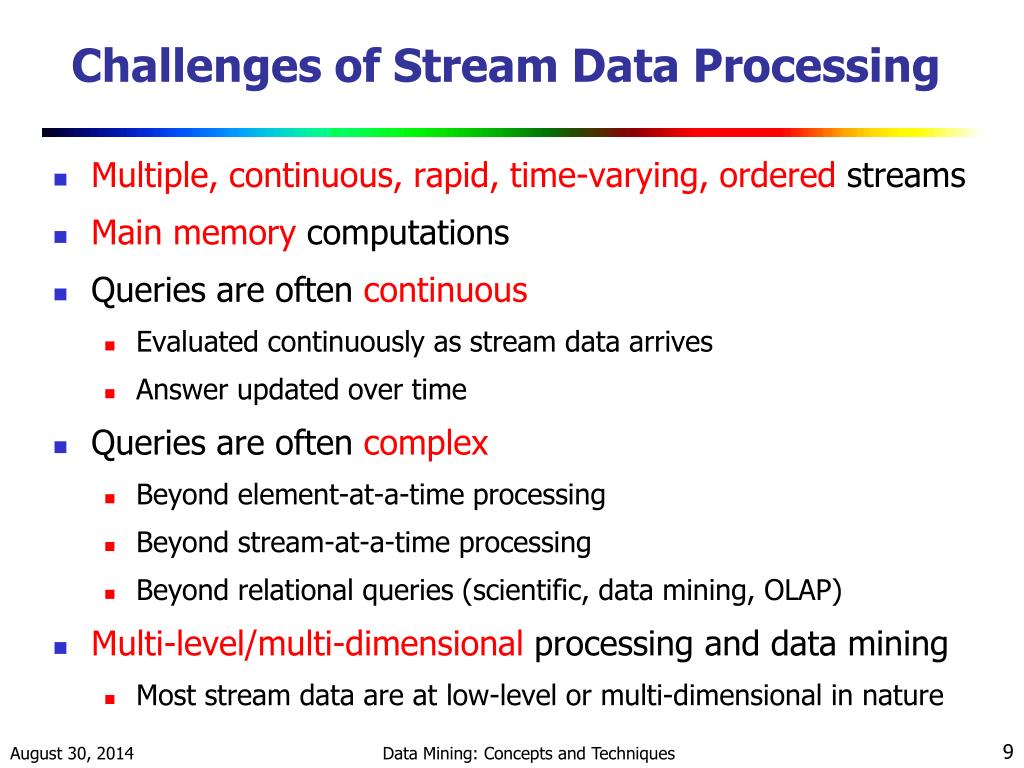 Challenges of Stream Data Processing

- Multiple, continuous, rapid, time-varying, ordered streams
- Main memory computations
- Queries are often continuous
  - Evaluated continuously as stream data arrives
  - Answer updated over time
- Queries are often complex
  - Beyond element-at-a-time processing
  - Beyond stream-at-a-time processing
  - Beyond relational queries (scientific, data mining, OLAP)
- Multi-level/multi-dimensional processing and data mining
  - Most stream data are at low-level or multi-dimensional in nature

August 30, 2014

Data Mining: Concepts and Techniques

9